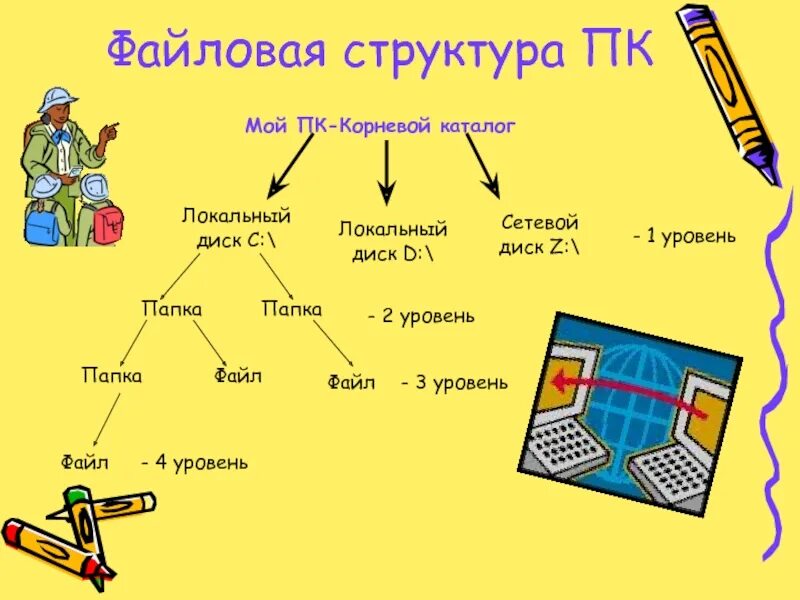 Файловая структура ПК

Мой ПК-Корневой каталог

Локальный диск C:\

Локальный диск D:\

Сетевой диск Z:\

- 1 уровень

Папка

Папка

- 2 уровень

Папка

Файл

Файл

- 3 уровень

Файл

- 4 уровень